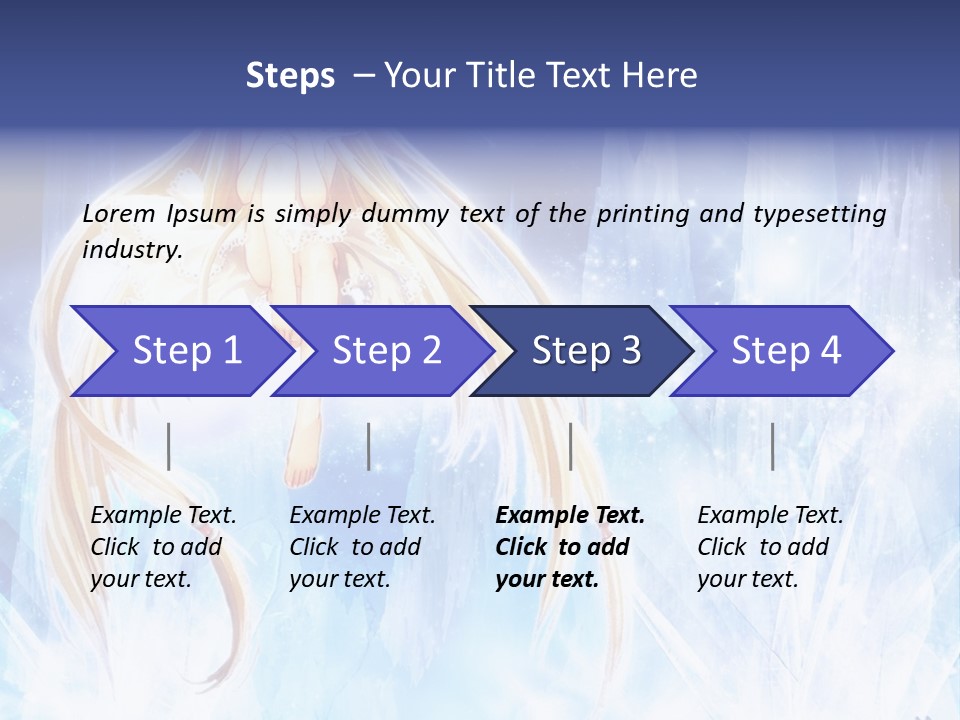 Steps – Your Title Text Here

Lorem Ipsum is simply dummy text of the printing and typesetting industry.

Step 1

Step 2

Step 3

Step 4

Example Text. Click to add your text.

Example Text. Click to add your text.

Example Text. Click to add your text.

Example Text. Click to add your text.